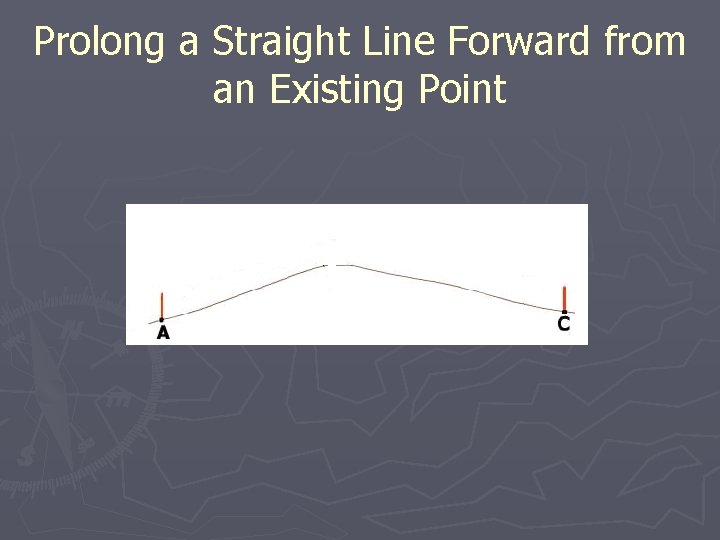 Prolong a Straight Line Forward from an Existing Point

A

C